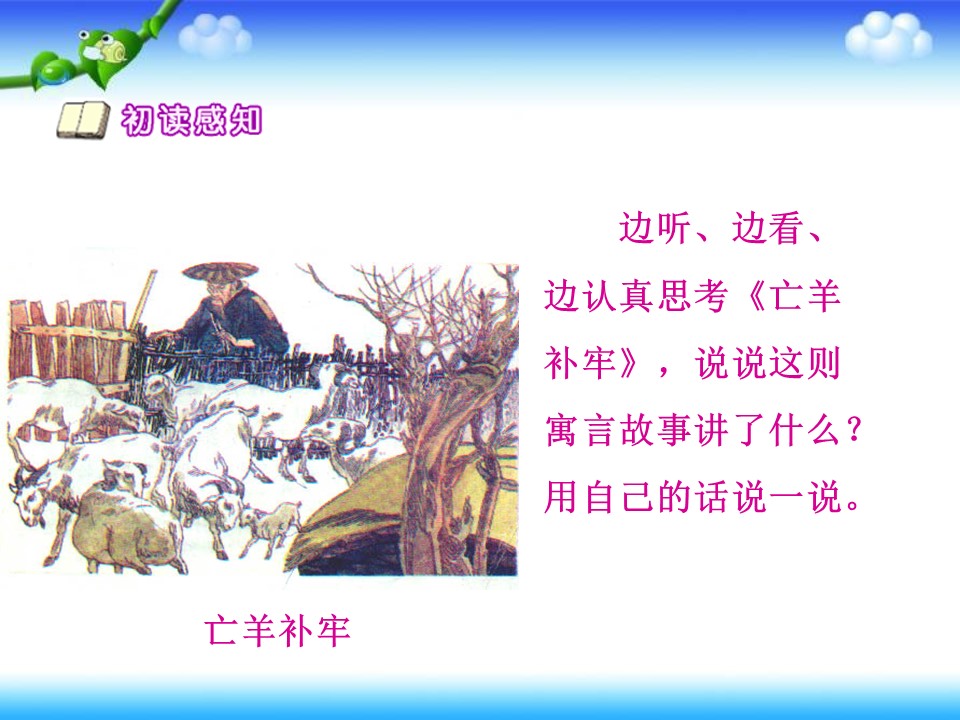 初读感知

边听、边看、边认真思考《亡羊补牢》，说说这则寓言故事讲了什么？用自己的话说一说。

亡羊补牢